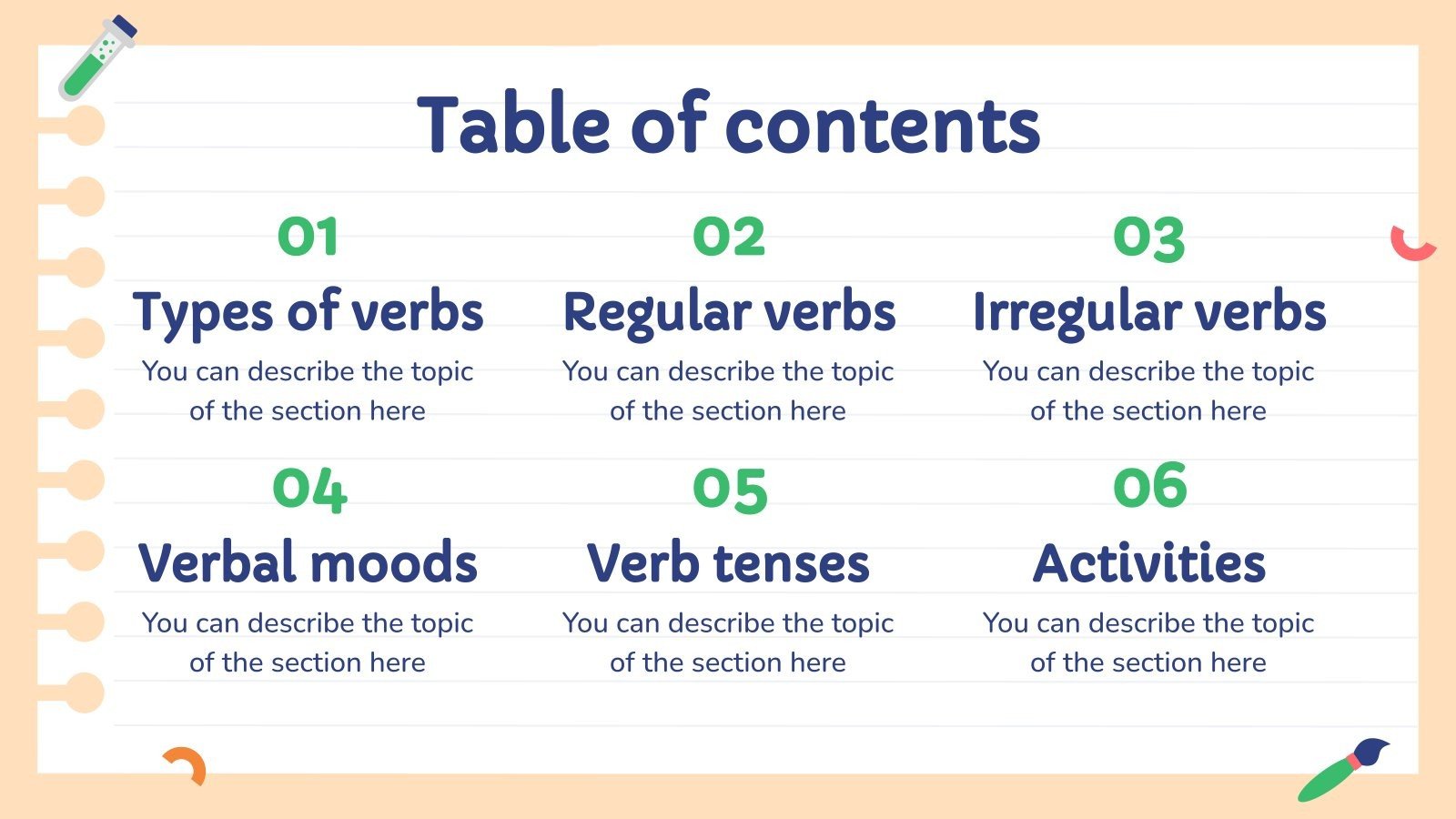 Table of contents

01
Types of verbs
You can describe the topic of the section here

02
Regular verbs
You can describe the topic of the section here

03
Irregular verbs
You can describe the topic of the section here

04
Verbal moods
You can describe the topic of the section here

05
Verb tenses
You can describe the topic of the section here

06
Activities
You can describe the topic of the section here